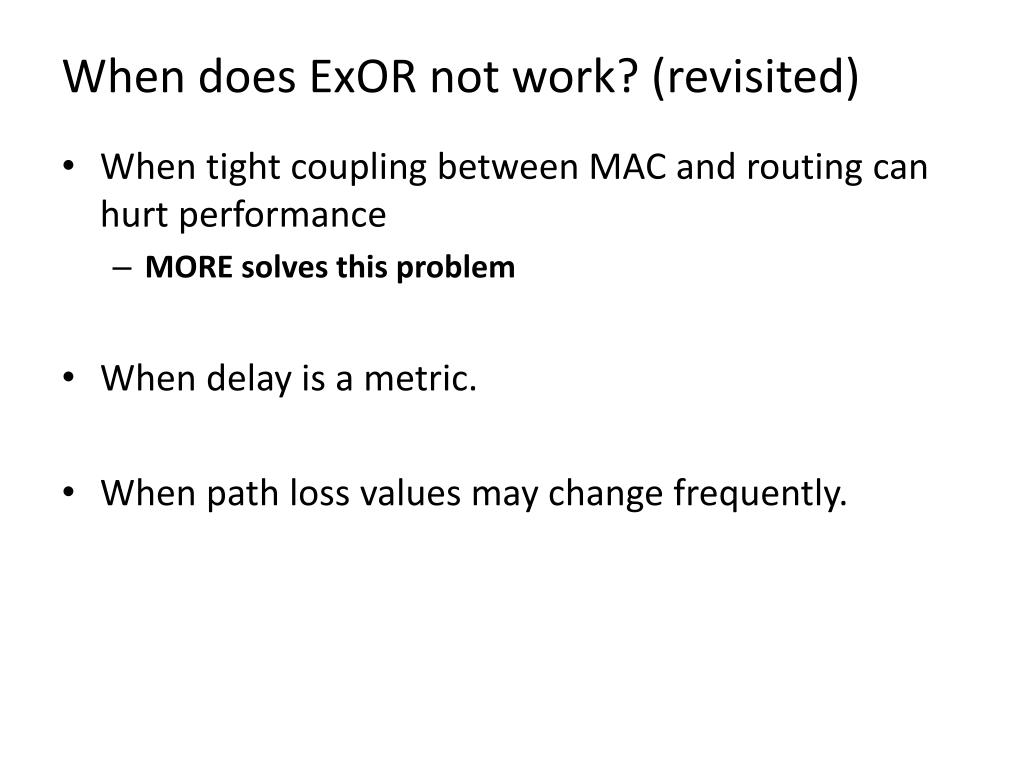 When does ExOR not work? (revisited)

• When tight coupling between MAC and routing can hurt performance
  – MORE solves this problem

• When delay is a metric.

• When path loss values may change frequently.